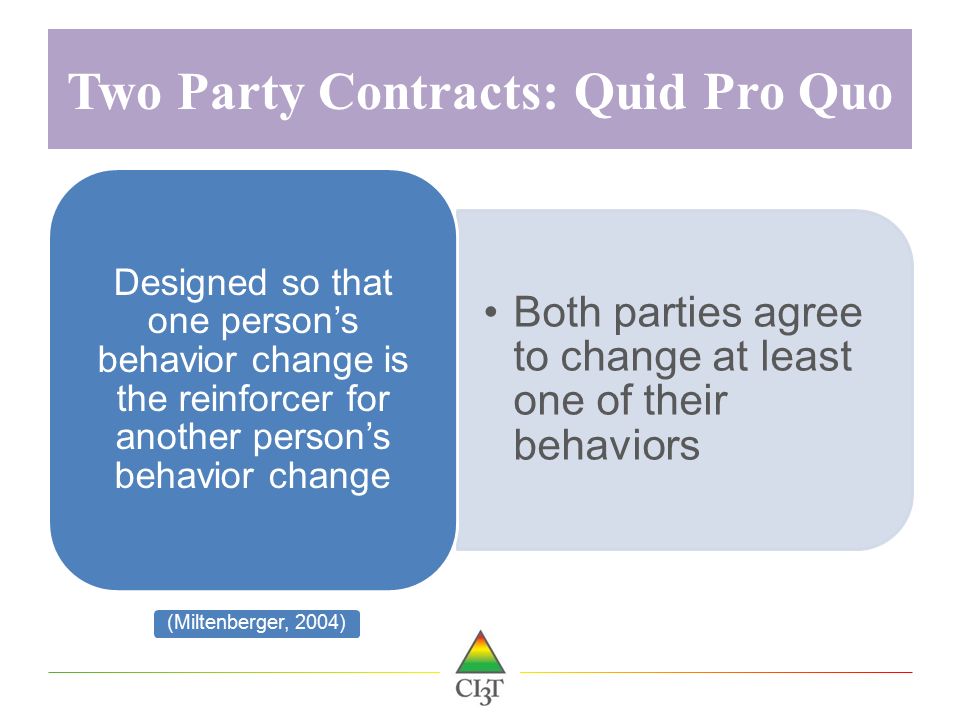 Two Party Contracts: Quid Pro Quo

Designed so that one person's behavior change is the reinforcer for another person's behavior change

• Both parties agree to change at least one of their behaviors

(Miltenberger, 2004)

CI3T